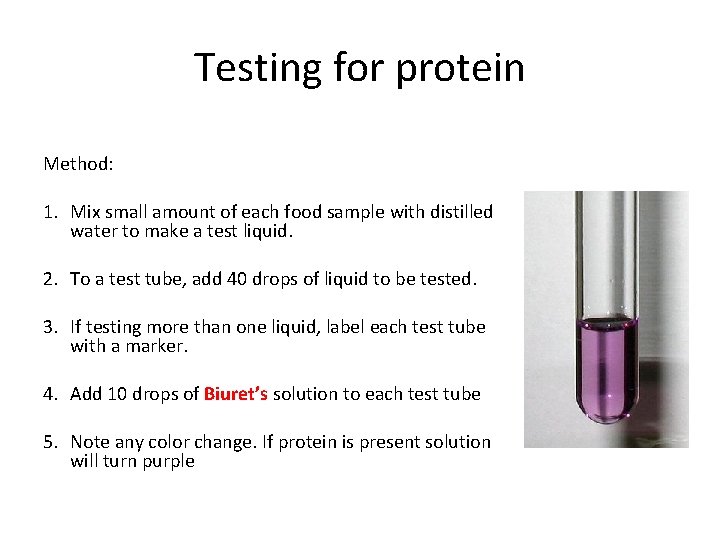 Testing for protein

Method:

1. Mix small amount of each food sample with distilled water to make a test liquid.

2. To a test tube, add 40 drops of liquid to be tested.

3. If testing more than one liquid, label each test tube with a marker.

4. Add 10 drops of Biuret's solution to each test tube

5. Note any color change. If protein is present solution will turn purple